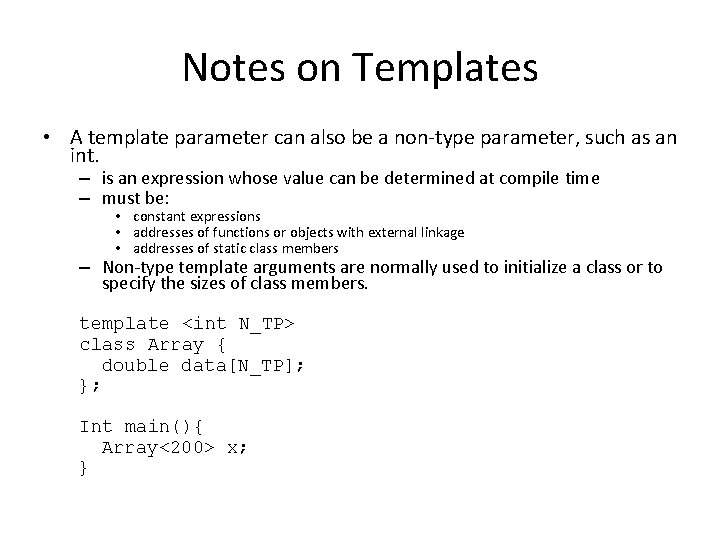 Notes on Templates

• A template parameter can also be a non-type parameter, such as an int.
– is an expression whose value can be determined at compile time
– must be:
• constant expressions
• addresses of functions or objects with external linkage
• addresses of static class members
– Non-type template arguments are normally used to initialize a class or to specify the sizes of class members.

template <int N_TP>
class Array {
  double data[N_TP];
};

Int main(){
  Array<200> x;
}